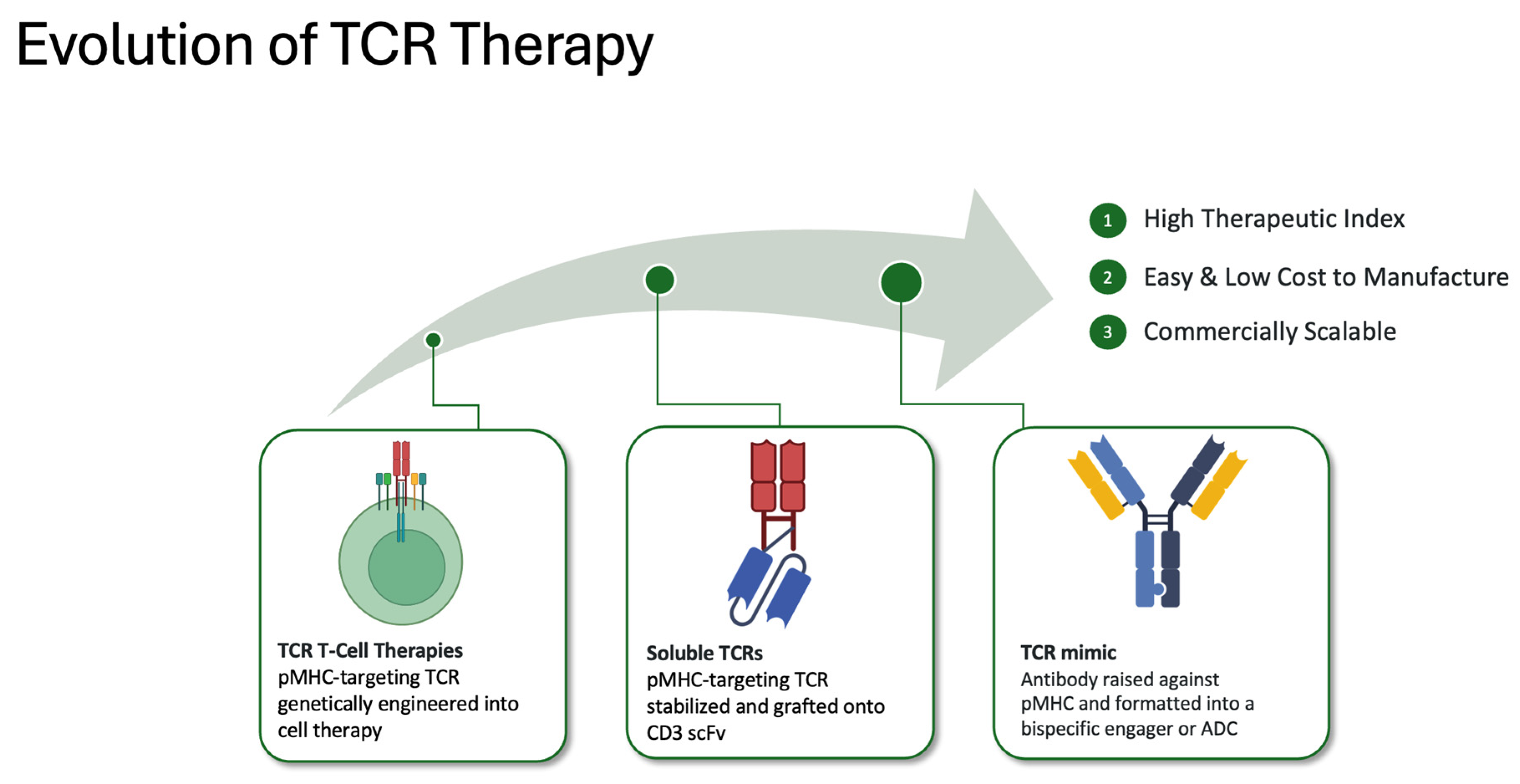 Evolution of TCR Therapy

1 High Therapeutic Index

2 Easy & Low Cost to Manufacture

3 Commercially Scalable

TCR T-Cell Therapies
pMHC-targeting TCR genetically engineered into cell therapy

Soluble TCRs
pMHC-targeting TCR stabilized and grafted onto CD3 scFv

TCR mimic
Antibody raised against pMHC and formatted into a bispecific engager or ADC